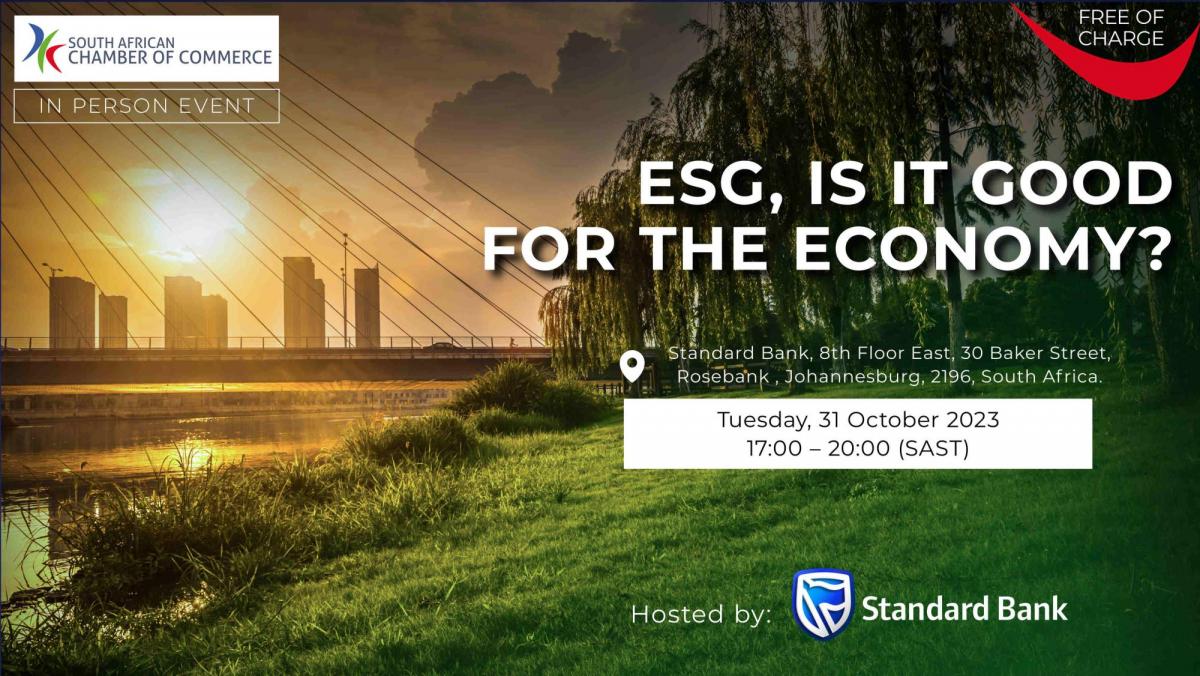 SOUTH AFRICAN CHAMBER OF COMMERCE

IN PERSON EVENT

FREE OF CHARGE

ESG, IS IT GOOD FOR THE ECONOMY?

Standard Bank, 8th Floor East, 30 Baker Street, Rosebank , Johannesburg, 2196, South Africa.

Tuesday, 31 October 2023
17:00 – 20:00 (SAST)

Hosted by: Standard Bank